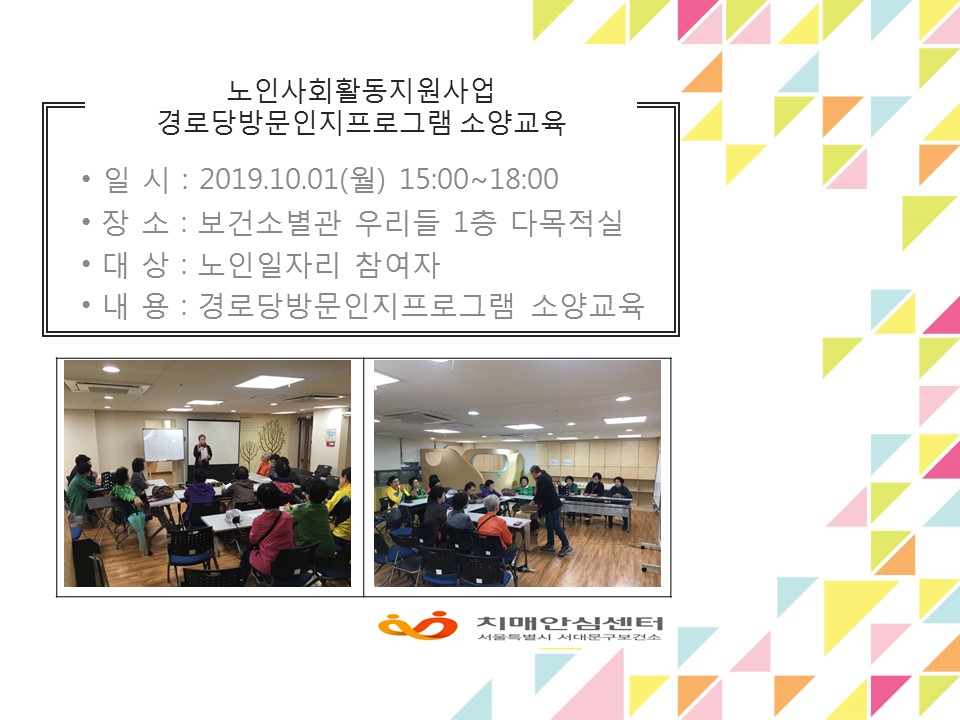 노인사회활동지원사업
경로당방문인지프로그램 소양교육

• 일 시 : 2019.10.01(월) 15:00~18:00
• 장 소 : 보건소별관 우리들 1층 다목적실
• 대 상 : 노인일자리 참여자
• 내 용 : 경로당방문인지프로그램 소양교육

치매안심센터
서울특별시 서대문구보건소